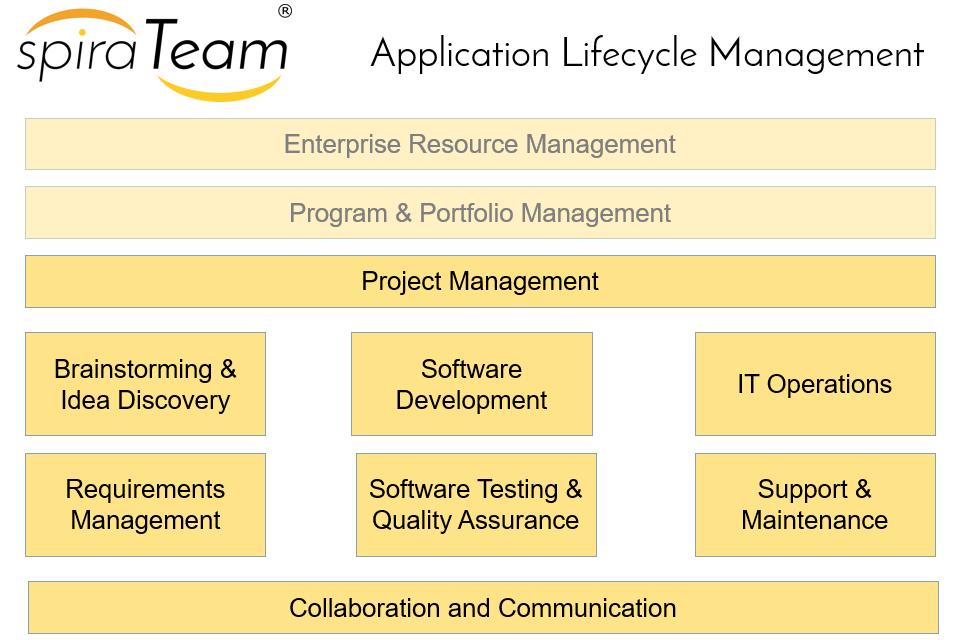 spiraTeam®

Application Lifecycle Management

Enterprise Resource Management

Program & Portfolio Management

Project Management

Brainstorming & Idea Discovery

Software Development

IT Operations

Requirements Management

Software Testing & Quality Assurance

Support & Maintenance

Collaboration and Communication